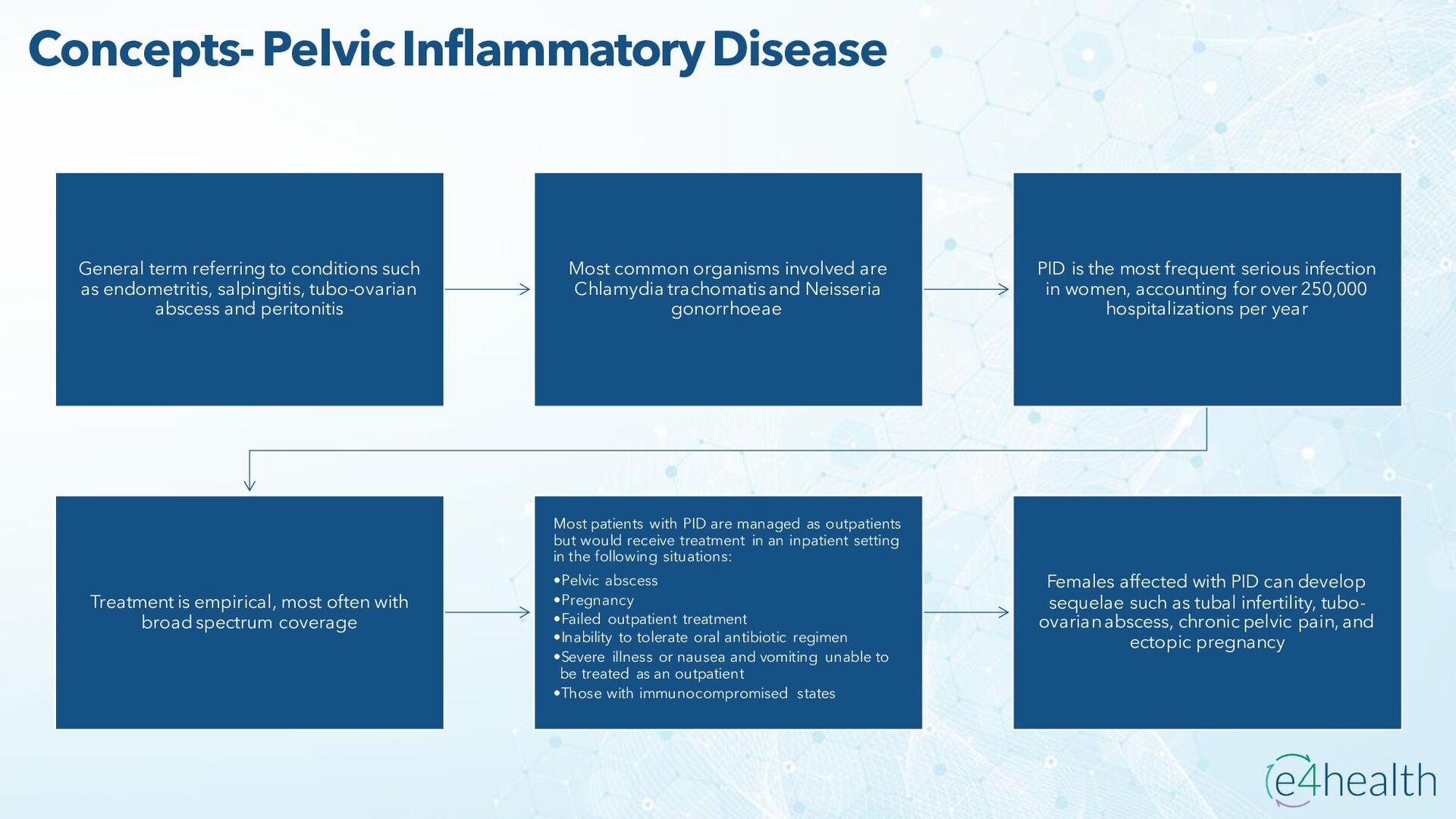 Concepts- Pelvic Inflammatory Disease

General term referring to conditions such as endometritis, salpingitis, tubo-ovarian abscess and peritonitis

Most common organisms involved are Chlamydia trachomatis and Neisseria gonorrhoeae

PID is the most frequent serious infection in women, accounting for over 250,000 hospitalizations per year

Treatment is empirical, most often with broad spectrum coverage

Most patients with PID are managed as outpatients but would receive treatment in an inpatient setting in the following situations:
•Pelvic abscess
•Pregnancy
•Failed outpatient treatment
•Inability to tolerate oral antibiotic regimen
•Severe illness or nausea and vomiting unable to be treated as an outpatient
•Those with immunocompromised states

Females affected with PID can develop sequelae such as tubal infertility, tubo-ovarian abscess, chronic pelvic pain, and ectopic pregnancy

e4health